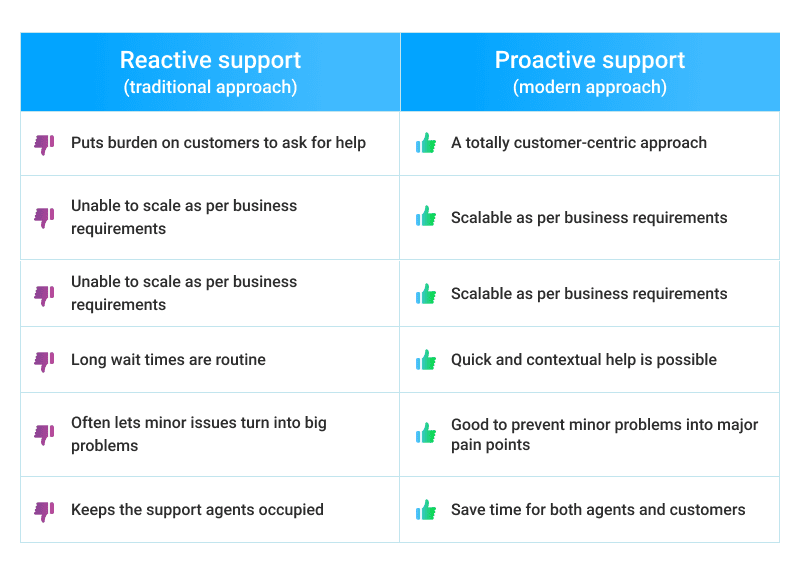 | Reactive support (traditional approach) | Proactive support (modern approach) |
|---|---|
| Puts burden on customers to ask for help | A totally customer-centric approach |
| Unable to scale as per business requirements | Scalable as per business requirements |
| Unable to scale as per business requirements | Scalable as per business requirements |
| Long wait times are routine | Quick and contextual help is possible |
| Often lets minor issues turn into big problems | Good to prevent minor problems into major pain points |
| Keeps the support agents occupied | Save time for both agents and customers |